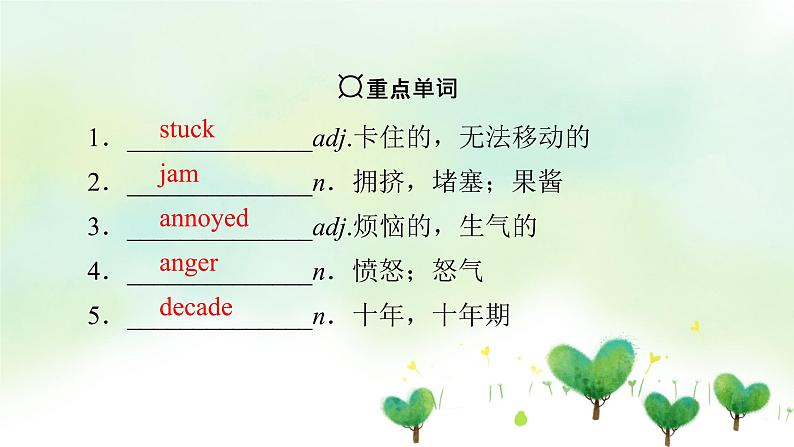 重点单词

1．stuck adj.卡住的，无法移动的

2．jam n．拥挤，堵塞；果酱

3．annoyed adj.烦恼的，生气的

4．anger n．愤怒；怒气

5．decade n．十年，十年期